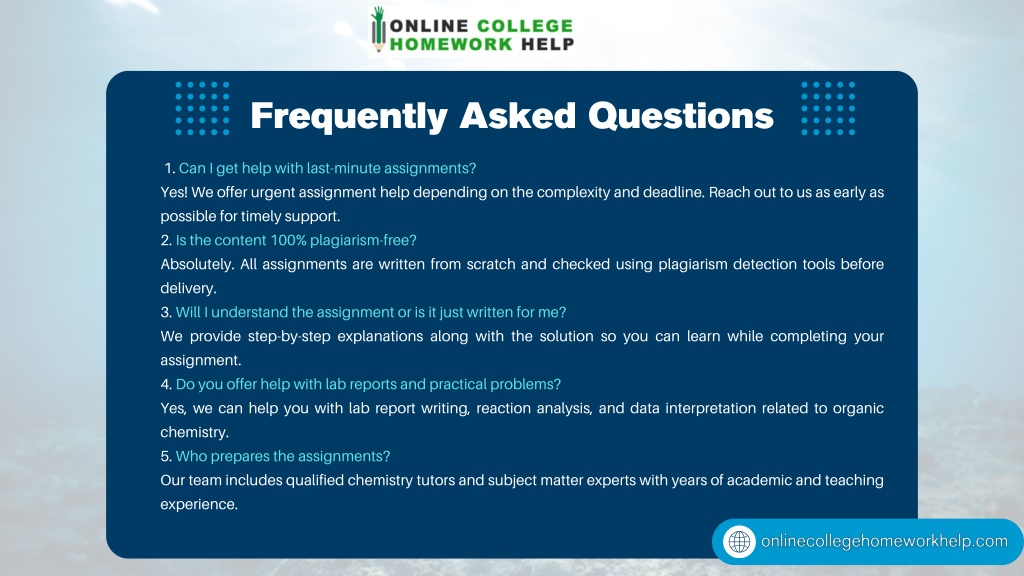 ONLINE COLLEGE
HOMEWORK HELP

Frequently Asked Questions

1. Can I get help with last-minute assignments?
Yes! We offer urgent assignment help depending on the complexity and deadline. Reach out to us as early as possible for timely support.
2. Is the content 100% plagiarism-free?
Absolutely. All assignments are written from scratch and checked using plagiarism detection tools before delivery.
3. Will I understand the assignment or is it just written for me?
We provide step-by-step explanations along with the solution so you can learn while completing your assignment.
4. Do you offer help with lab reports and practical problems?
Yes, we can help you with lab report writing, reaction analysis, and data interpretation related to organic chemistry.
5. Who prepares the assignments?
Our team includes qualified chemistry tutors and subject matter experts with years of academic and teaching experience.

onlinecollegehomeworkhelp.com